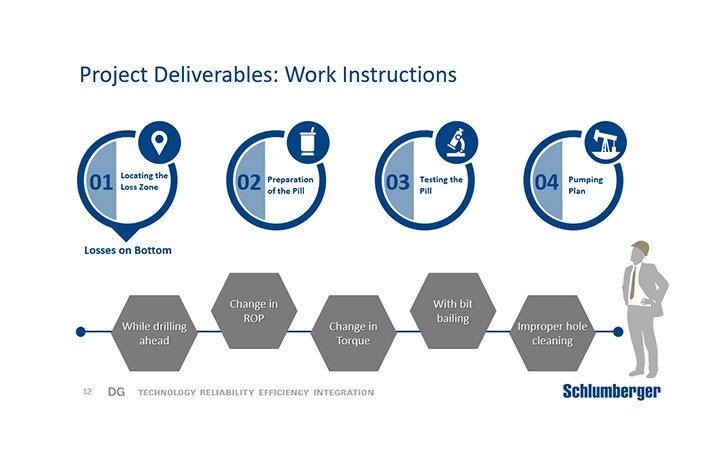 Project Deliverables: Work Instructions

01 Locating the Loss Zone

02 Preparation of the Pill

03 Testing the Pill

04 Pumping Plan

Losses on Bottom

While drilling ahead

Change in ROP

Change in Torque

With bit bailing

Improper hole cleaning

12 DG TECHNOLOGY RELIABILITY EFFICIENCY INTEGRATION

Schlumberger